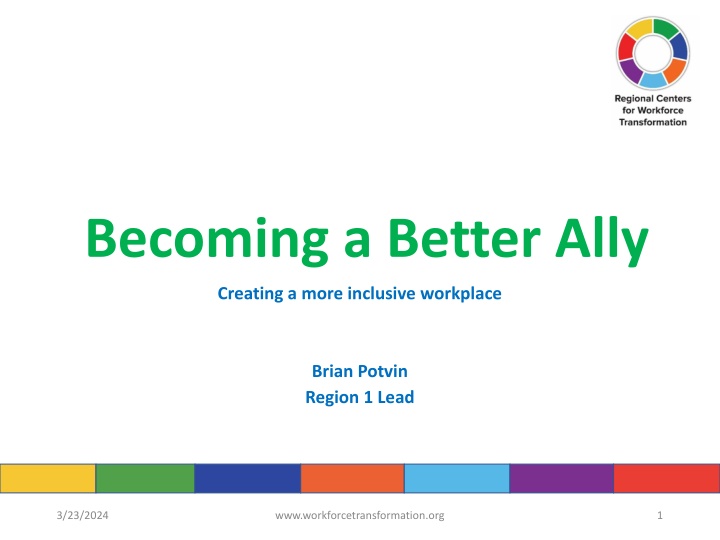 Regional Centers for Workforce Transformation

Becoming a Better Ally

Creating a more inclusive workplace

Brian Potvin
Region 1 Lead

3/23/2024 www.workforcetransformation.org 1